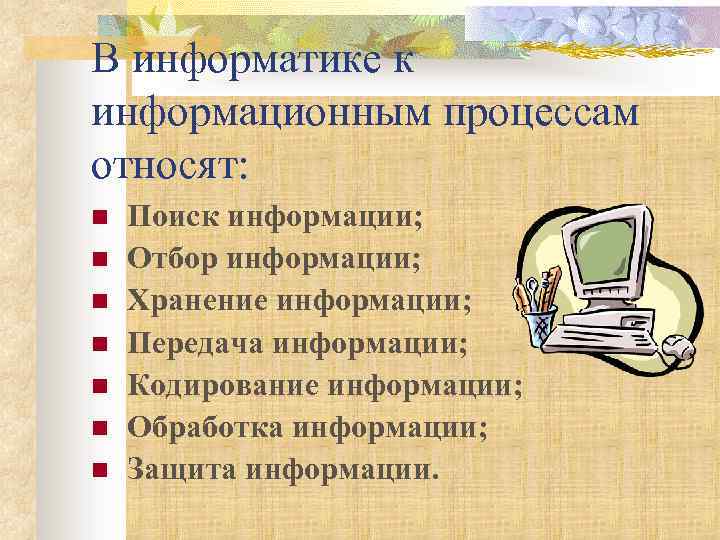 В информатике к информационным процессам относят:

- Поиск информации;
- Отбор информации;
- Хранение информации;
- Передача информации;
- Кодирование информации;
- Обработка информации;
- Защита информации.